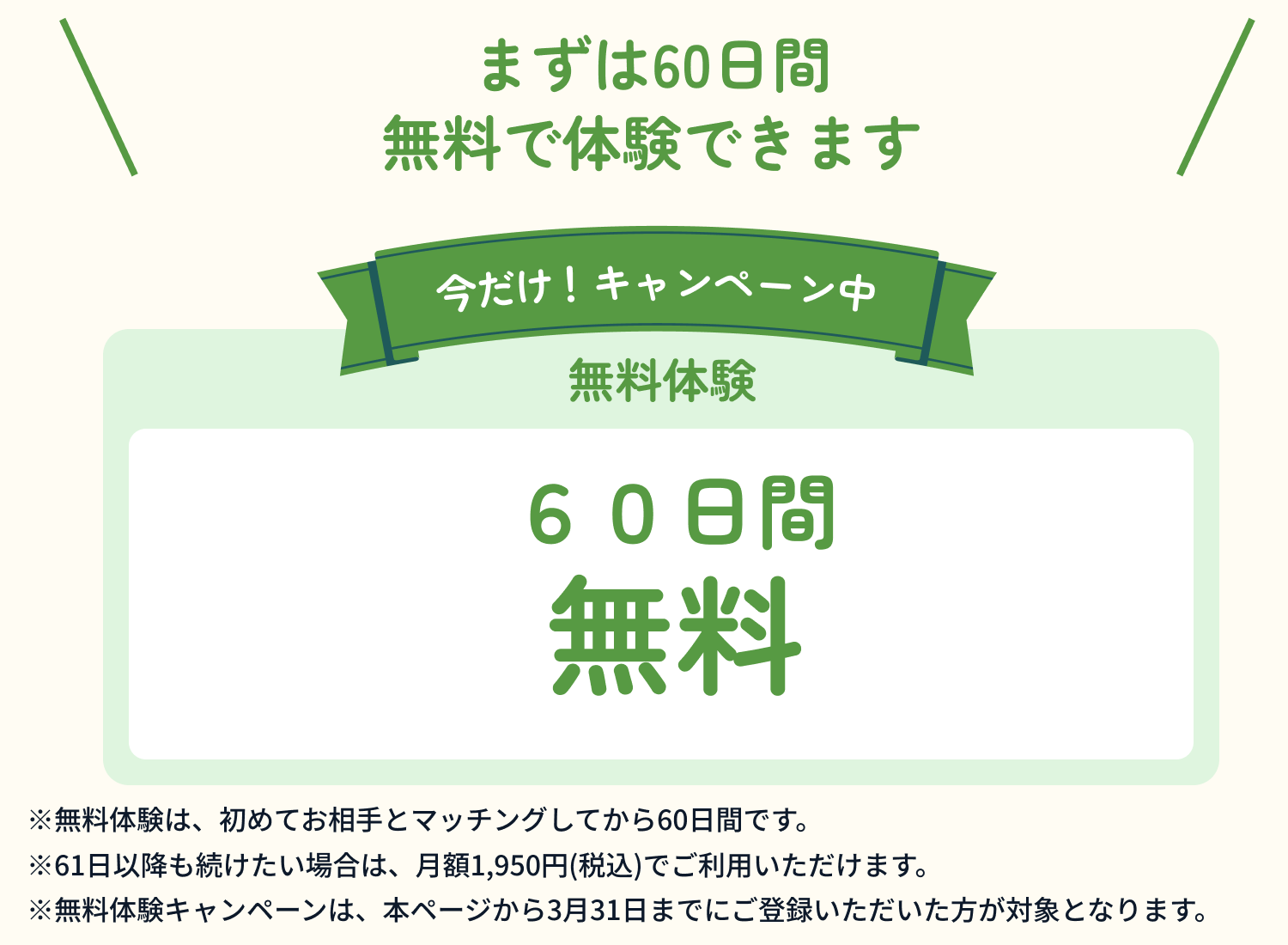 まずは60日間
無料で体験できます

今だけ！キャンペーン中

無料体験

６０日間
無料

※無料体験は、初めてお相手とマッチングしてから60日間です。
※61日以降も続けたい場合は、月額1,950円(税込)でご利用いただけます。
※無料体験キャンペーンは、本ページから3月31日までにご登録いただいた方が対象となります。